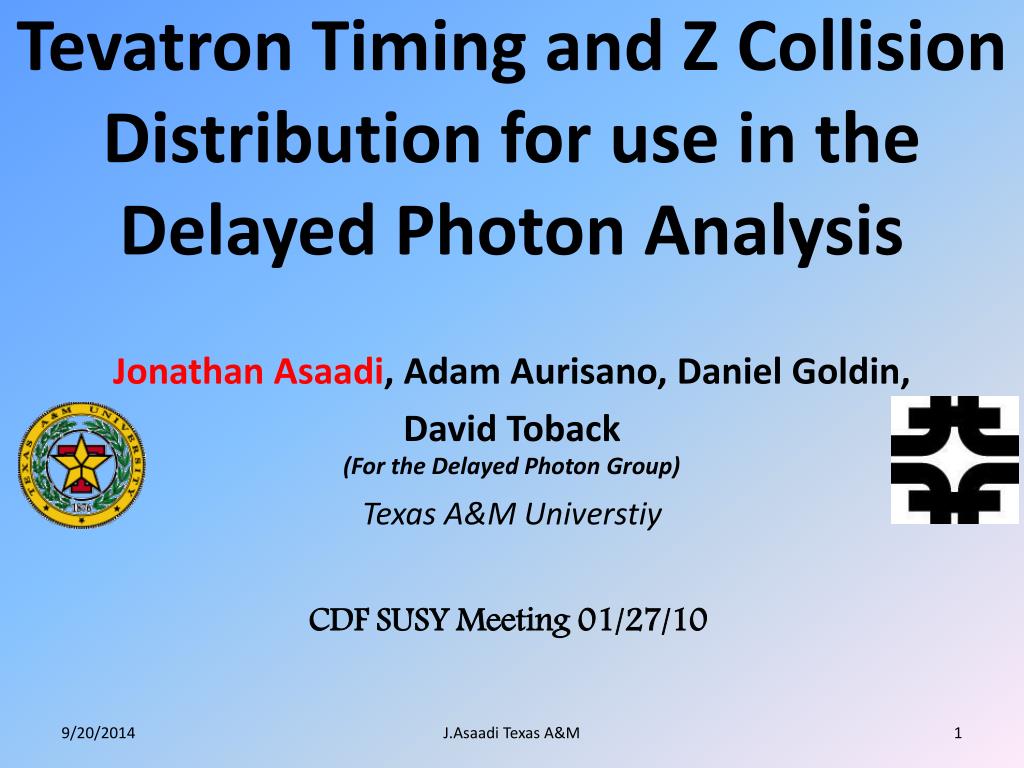 Tevatron Timing and Z Collision Distribution for use in the Delayed Photon Analysis

Jonathan Asaadi, Adam Aurisano, Daniel Goldin, David Toback

(For the Delayed Photon Group)

Texas A&M Universtiy

TEXAS A&M UNIVERSITY 1876

CDF SUSY Meeting 01/27/10

9/20/2014

J.Asaadi Texas A&M

1